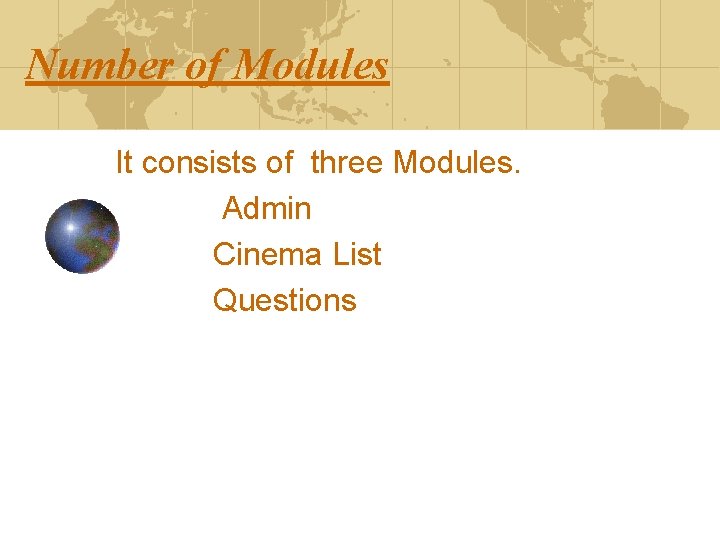 Number of Modules

It consists of three Modules.

Admin

Cinema List

Questions